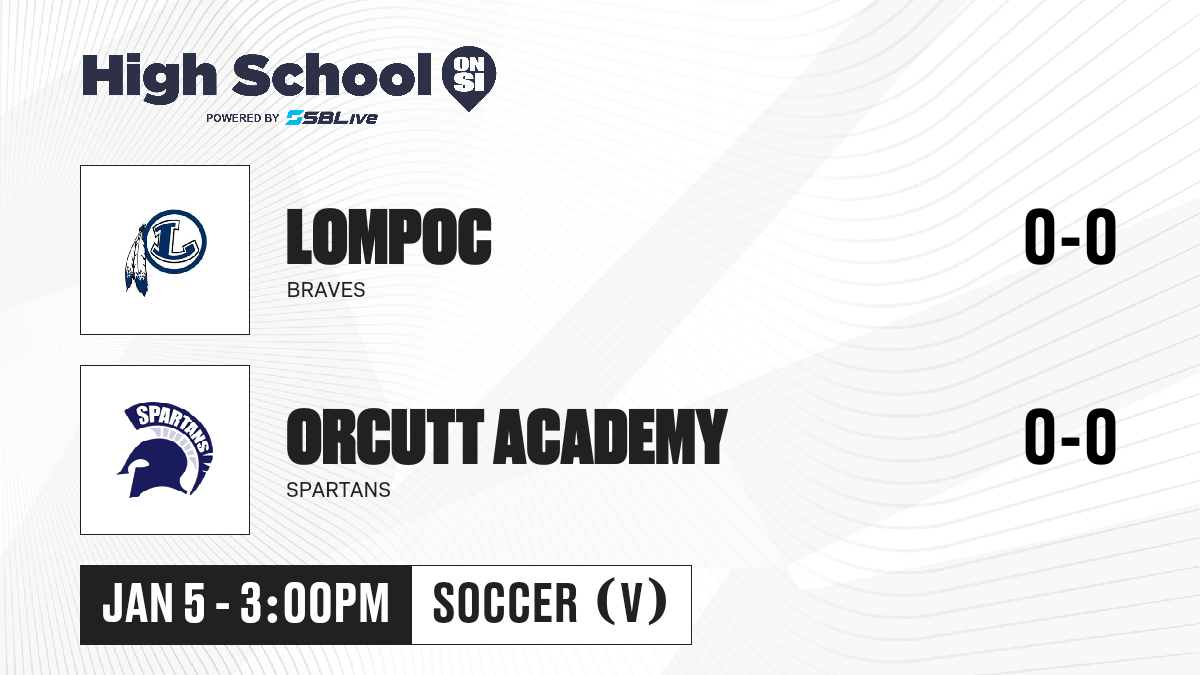 High School ON SI
POWERED BY SBLive

L

LOMPOC
BRAVES
0-0

SPARTANS

ORCUTT ACADEMY
SPARTANS
0-0

JAN 5 - 3:00PM
SOCCER (V)